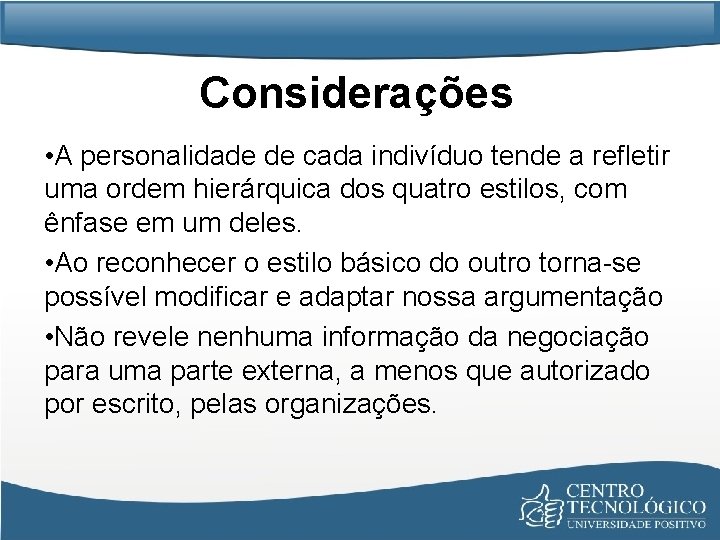 Considerações

•A personalidade de cada indivíduo tende a refletir uma ordem hierárquica dos quatro estilos, com ênfase em um deles.

•Ao reconhecer o estilo básico do outro torna-se possível modificar e adaptar nossa argumentação

•Não revele nenhuma informação da negociação para uma parte externa, a menos que autorizado por escrito, pelas organizações.

CENTRO TECNOLÓGICO
UNIVERSIDADE POSITIVO